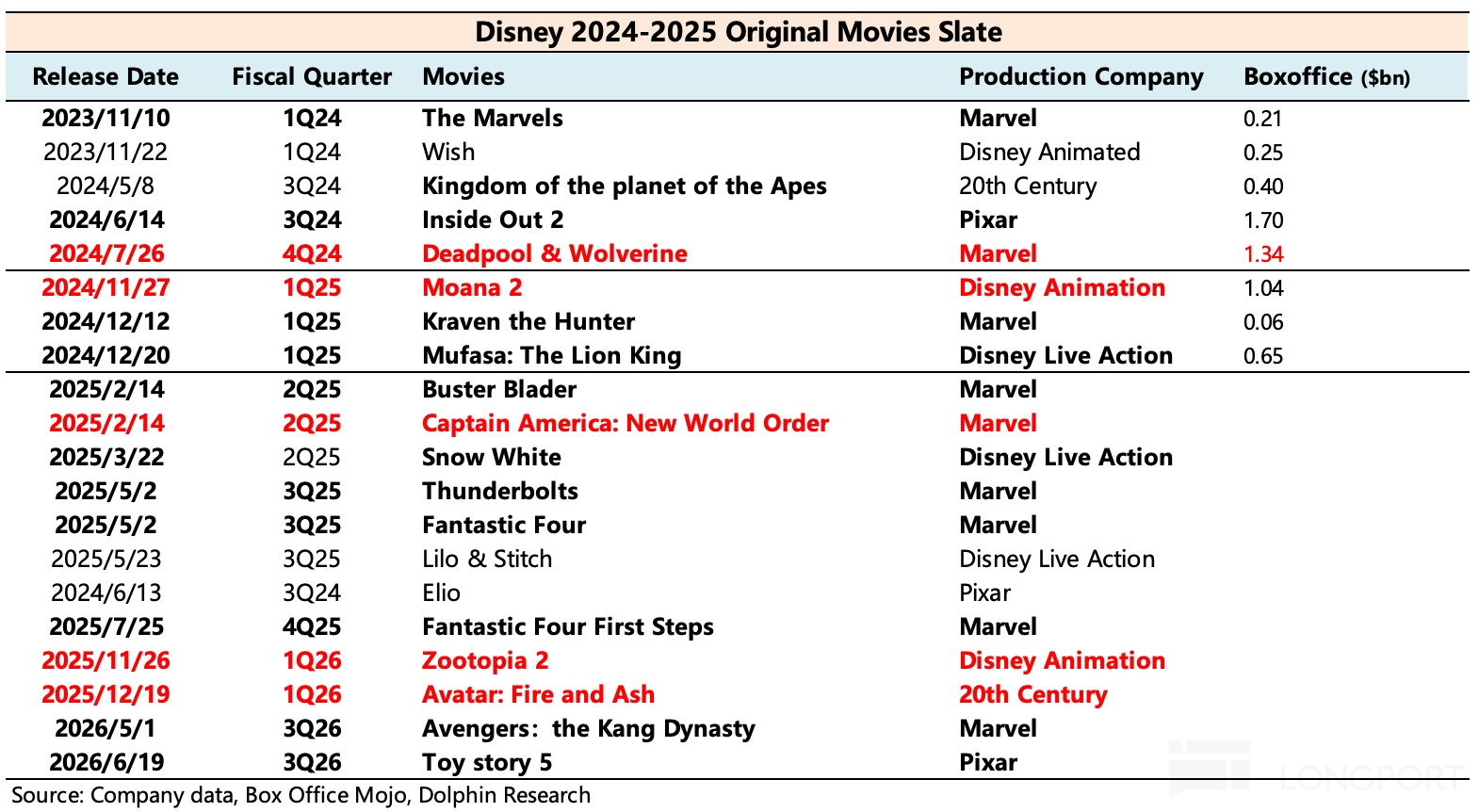 Disney 2024-2025 Original Movies Slate

| Release Date | Fiscal Quarter | Movies | Production Company | Boxoffice ($bn) |
|---|---|---|---|---|
| 2023/11/10 | 1Q24 | The Marvels | Marvel | 0.21 |
| 2023/11/22 | 1Q24 | Wish | Disney Animated | 0.25 |
| 2024/5/8 | 3Q24 | Kingdom of the planet of the Apes | 20th Century | 0.40 |
| 2024/6/14 | 3Q24 | Inside Out 2 | Pixar | 1.70 |
| 2024/7/26 | 4Q24 | Deadpool & Wolverine | Marvel | 1.34 |
| 2024/11/27 | 1Q25 | Moana 2 | Disney Animation | 1.04 |
| 2024/12/12 | 1Q25 | Kraven the Hunter | Marvel | 0.06 |
| 2024/12/20 | 1Q25 | Mufasa: The Lion King | Disney Live Action | 0.65 |
| 2025/2/14 | 2Q25 | Buster Blader | Marvel | |
| 2025/2/14 | 2Q25 | Captain America: New World Order | Marvel | |
| 2025/3/22 | 2Q25 | Snow White | Disney Live Action | |
| 2025/5/2 | 3Q25 | Thunderbolts | Marvel | |
| 2025/5/2 | 3Q25 | Fantastic Four | Marvel | |
| 2025/5/23 | 3Q25 | Lilo & Stitch | Disney Live Action | |
| 2024/6/13 | 3Q24 | Elio | Pixar | |
| 2025/7/25 | 4Q25 | Fantastic Four First Steps | Marvel | |
| 2025/11/26 | 1Q26 | Zootopia 2 | Disney Animation | |
| 2025/12/19 | 1Q26 | Avatar: Fire and Ash | 20th Century | |
| 2026/5/1 | 3Q26 | Avengers: the Kang Dynasty | Marvel | |
| 2026/6/19 | 3Q26 | Toy story 5 | Pixar | |

Source: Company data, Box Office Mojo, Dolphin Research

LONGPORT